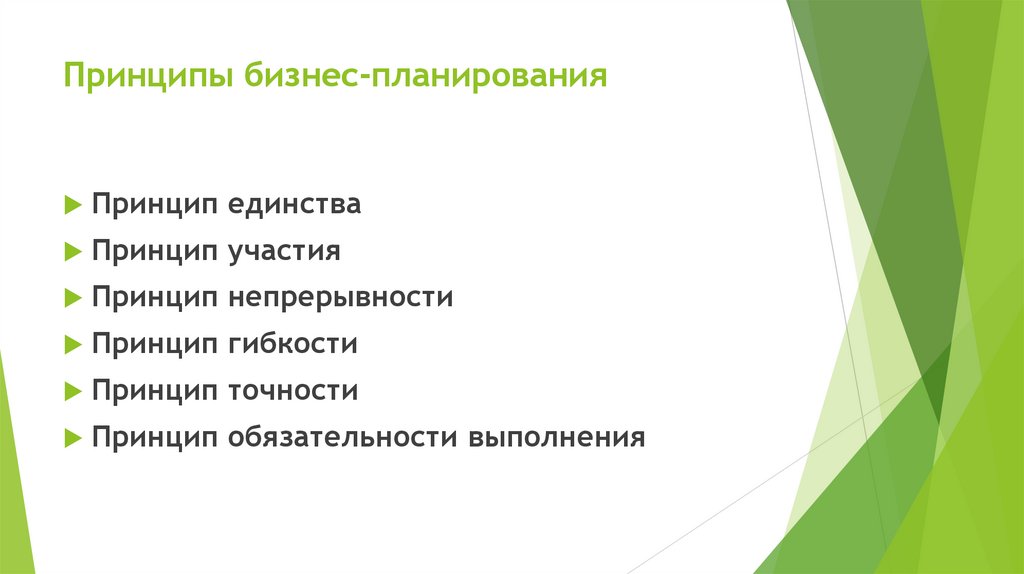 Принципы бизнес-планирования

Принцип единства
Принцип участия
Принцип непрерывности
Принцип гибкости
Принцип точности
Принцип обязательности выполнения